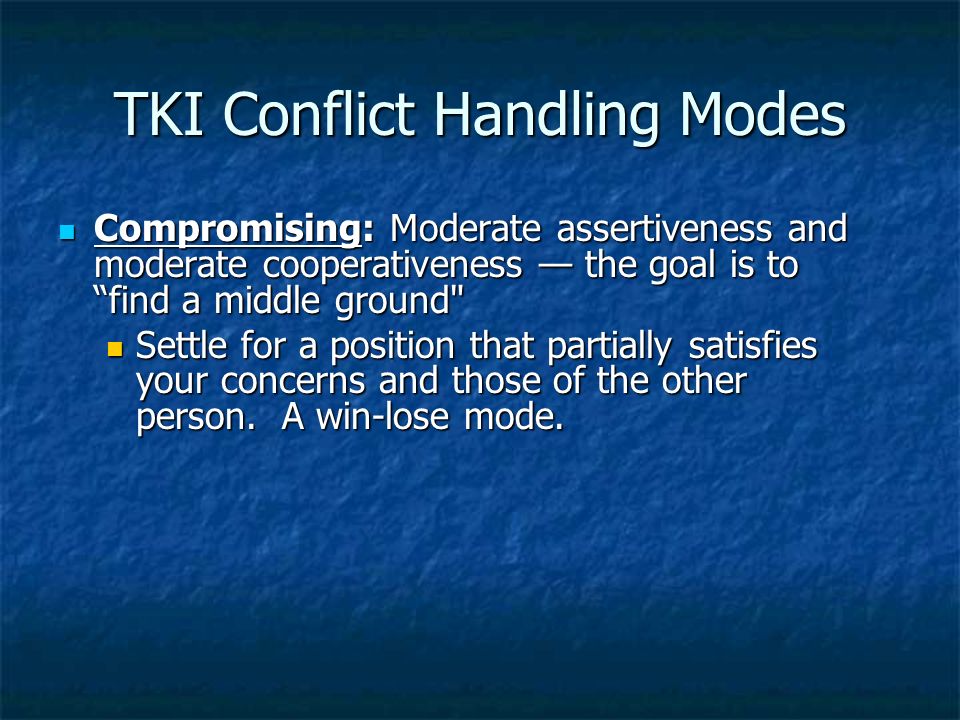 TKI Conflict Handling Modes

Compromising: Moderate assertiveness and moderate cooperativeness — the goal is to “find a middle ground"

Settle for a position that partially satisfies your concerns and those of the other person.  A win-lose mode.